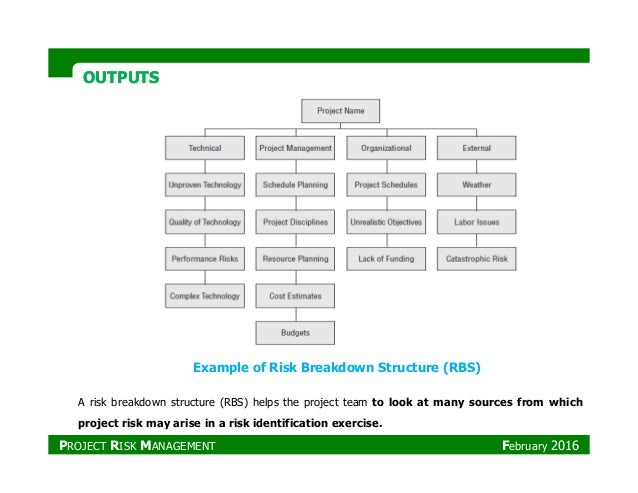 OUTPUTS

Project Name

Technical
Unproven Technology
Quality of Technology
Performance Risks
Complex Technology

Project Management
Schedule Planning
Project Disciplines
Resource Planning
Cost Estimates
Budgets

Organizational
Project Schedules
Unrealistic Objectives
Lack of Funding

External
Weather
Labor Issues
Catastrophic Risk

Example of Risk Breakdown Structure (RBS)

A risk breakdown structure (RBS) helps the project team to look at many sources from which project risk may arise in a risk identification exercise.

PROJECT RISK MANAGEMENT

February 2016